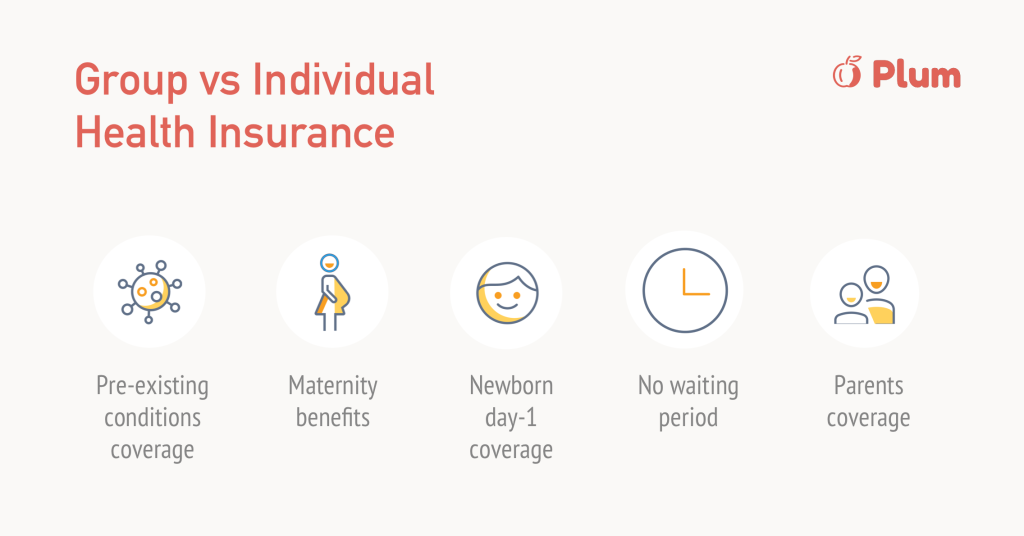 Group vs Individual Health Insurance

Plum

Pre-existing conditions coverage

Maternity benefits

Newborn day-1 coverage

No waiting period

Parents coverage